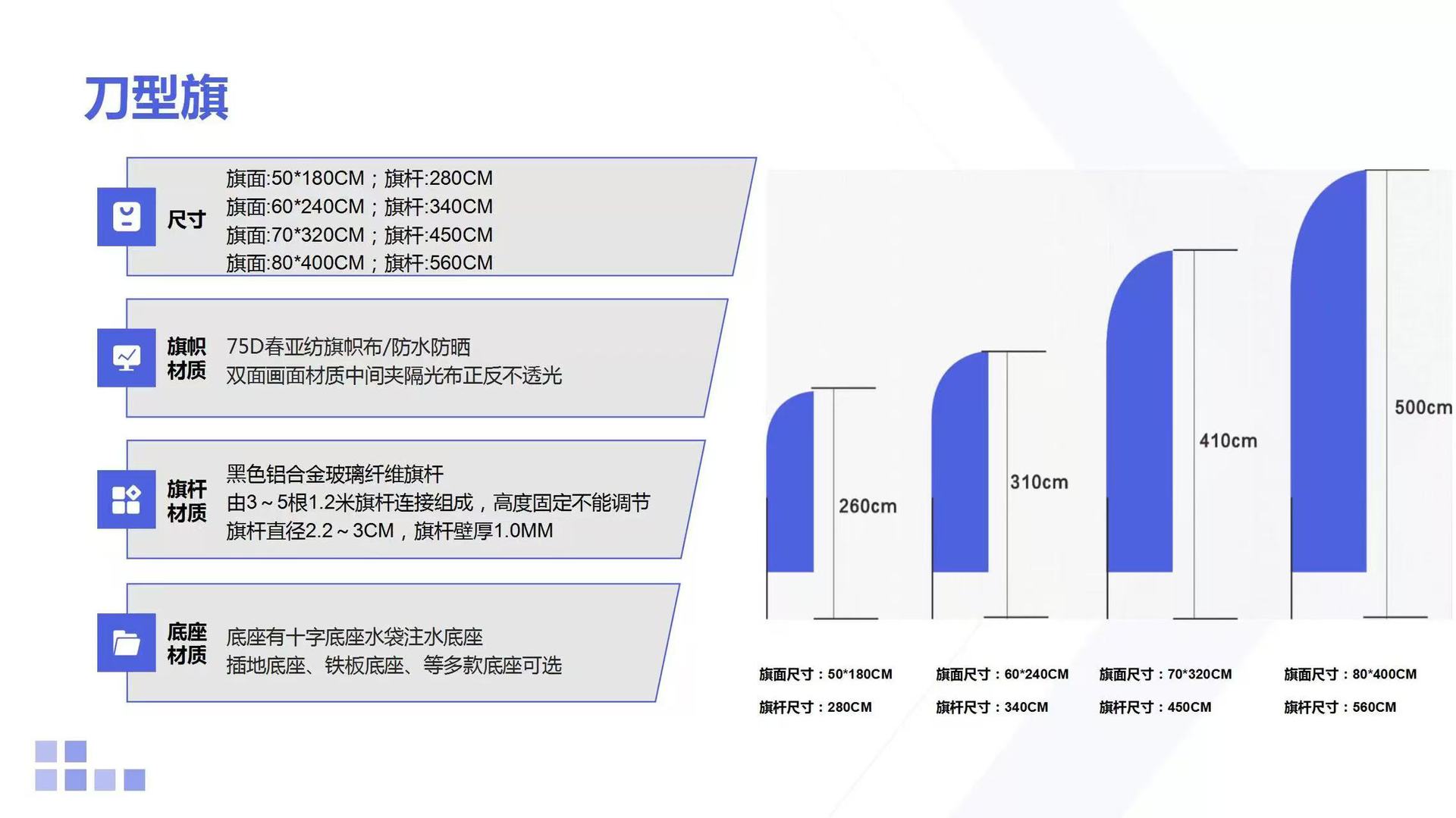 刀型旗

尺寸
旗面:50*180CM；旗杆:280CM
旗面:60*240CM；旗杆:340CM
旗面:70*320CM；旗杆:450CM
旗面:80*400CM；旗杆:560CM

旗帜材质
75D春亚纺旗帜布/防水防晒
双面画面材质中间夹隔光布正反不透光

旗杆材质
黑色铝合金玻璃纤维旗杆
由3～5根1.2米旗杆连接组成，高度固定不能调节
旗杆直径2.2～3CM，旗杆壁厚1.0MM

底座材质
底座有十字底座水袋注水底座
插地底座、铁板底座、等多款底座可选

260cm
310cm
410cm
500cm

旗面尺寸：50*180CM
旗杆尺寸：280CM

旗面尺寸：60*240CM
旗杆尺寸：340CM

旗面尺寸：70*320CM
旗杆尺寸：450CM

旗面尺寸：80*400CM
旗杆尺寸：560CM